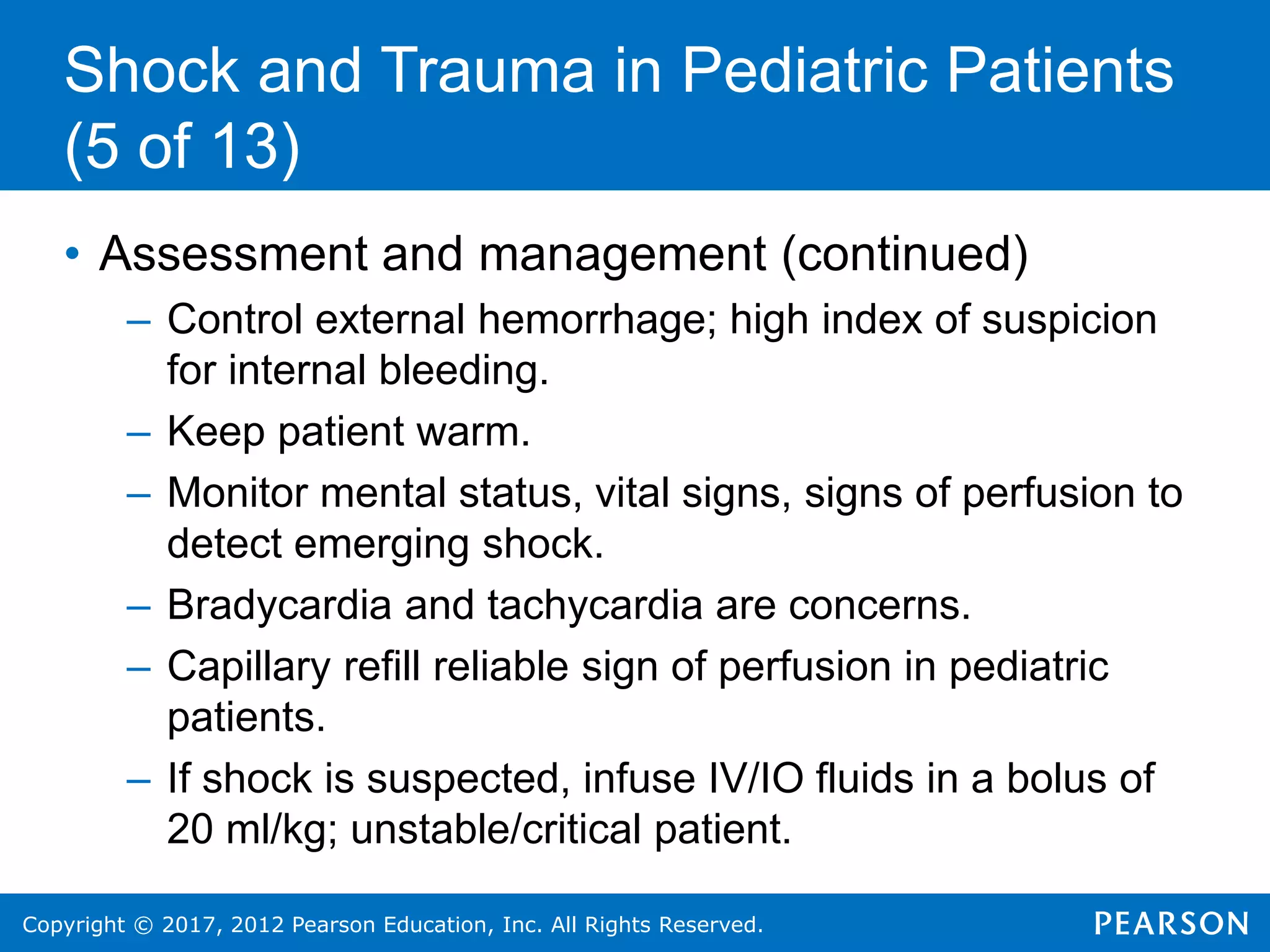 Shock and Trauma in Pediatric Patients (5 of 13)

• Assessment and management (continued)
  – Control external hemorrhage; high index of suspicion for internal bleeding.
  – Keep patient warm.
  – Monitor mental status, vital signs, signs of perfusion to detect emerging shock.
  – Bradycardia and tachycardia are concerns.
  – Capillary refill reliable sign of perfusion in pediatric patients.
  – If shock is suspected, infuse IV/IO fluids in a bolus of 20 ml/kg; unstable/critical patient.

Copyright © 2017, 2012 Pearson Education, Inc. All Rights Reserved.
PEARSON